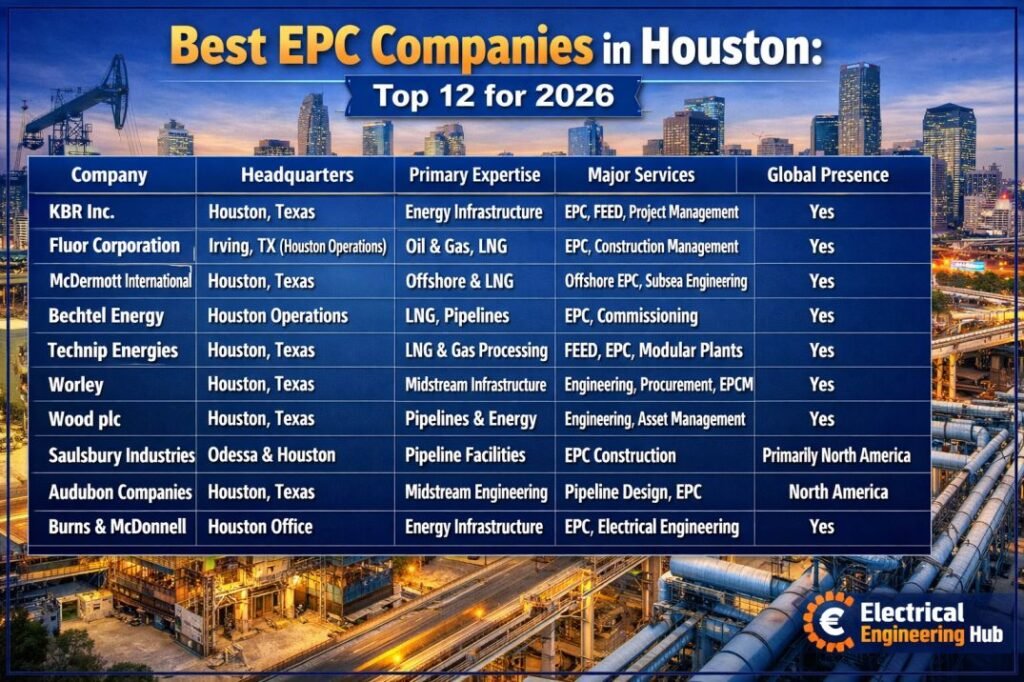 Best EPC Companies in Houston:
Top 12 for 2026

| Company | Headquarters | Primary Expertise | Major Services | Global Presence |
|---|---|---|---|---|
| KBR Inc. | Houston, Texas | Energy Infrastructure | EPC, FEED, Project Management | Yes |
| Fluor Corporation | Irving, TX (Houston Operations) | Oil & Gas, LNG | EPC, Construction Management | Yes |
| McDermott International | Houston, Texas | Offshore & LNG | Offshore EPC, Subsea Engineering | Yes |
| Bechtel Energy | Houston Operations | LNG, Pipelines | EPC, Commissioning | Yes |
| Technip Energies | Houston, Texas | LNG & Gas Processing | FEED, EPC, Modular Plants | Yes |
| Worley | Houston, Texas | Midstream Infrastructure | Engineering, Procurement, EPCM | Yes |
| Wood plc | Houston, Texas | Pipelines & Energy | Engineering, Asset Management | Yes |
| Saulsbury Industries | Odessa & Houston | Pipeline Facilities | EPC Construction | Primarily North America |
| Audubon Companies | Houston, Texas | Midstream Engineering | Pipeline Design, EPC | North America |
| Burns & McDonnell | Houston Office | Energy Infrastructure | EPC, Electrical Engineering | Yes |

Electrical Engineering Hub